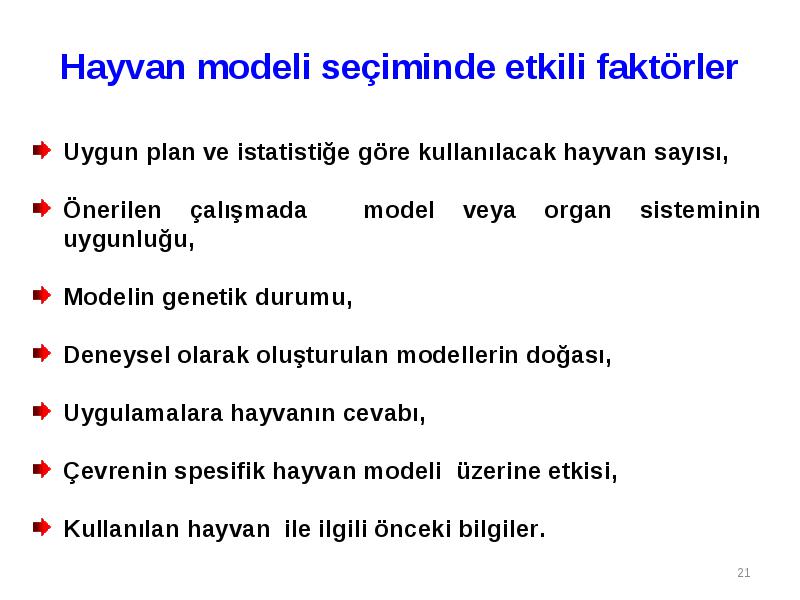 Hayvan modeli seçiminde etkili faktörler

Uygun plan ve istatistiğe göre kullanılacak hayvan sayısı,

Önerilen çalışmada model veya organ sisteminin uygunluğu,

Modelin genetik durumu,

Deneysel olarak oluşturulan modellerin doğası,

Uygulamalara hayvanın cevabı,

Çevrenin spesifik hayvan modeli üzerine etkisi,

Kullanılan hayvan ile ilgili önceki bilgiler.

21